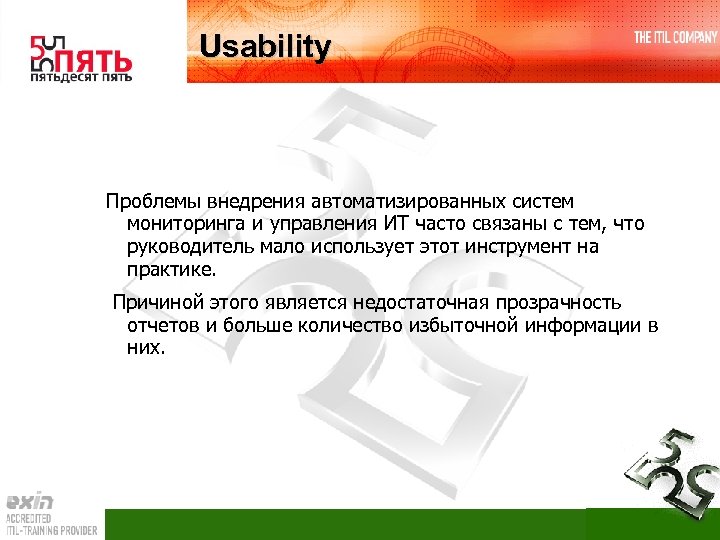 ПЯТЬ
пятьдесят пять

Usability

THE ITIL COMPANY

Проблемы внедрения автоматизированных систем мониторинга и управления ИТ часто связаны с тем, что руководитель мало использует этот инструмент на практике.

Причиной этого является недостаточная прозрачность отчетов и больше количество избыточной информации в них.

exin
ACCREDITED
ITIL-TRAINING PROVIDER